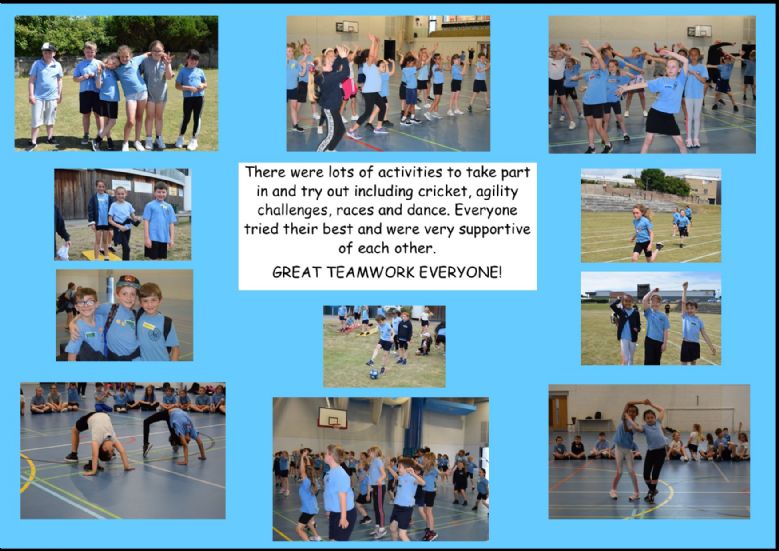 There were lots of activities to take part in and try out including cricket, agility challenges, races and dance. Everyone tried their best and were very supportive of each other.

GREAT TEAMWORK EVERYONE!